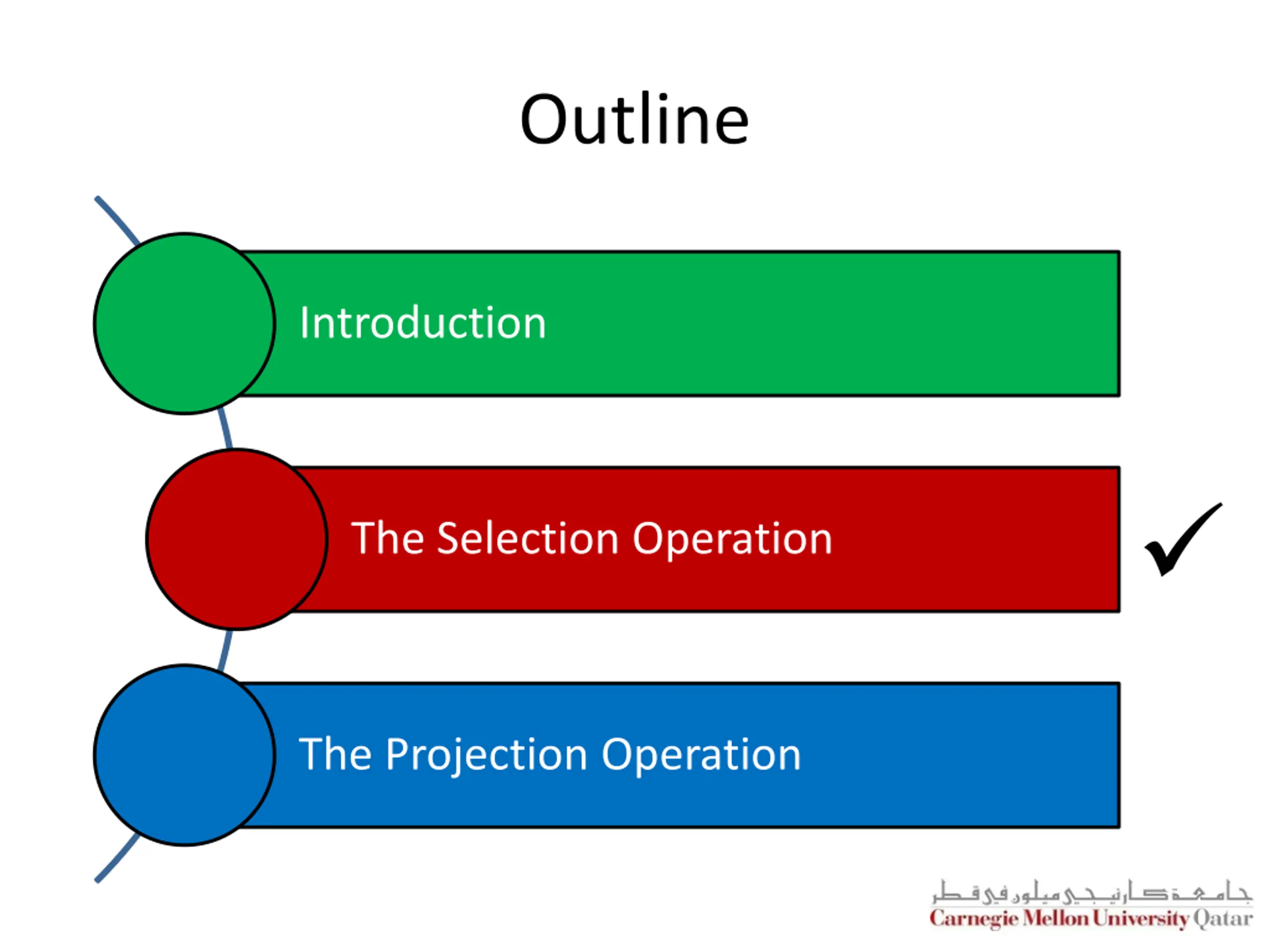 Outline

Introduction

The Selection Operation ✓

The Projection Operation

جامعة كارنيجي ميلون في قطر
Carnegie Mellon University Qatar